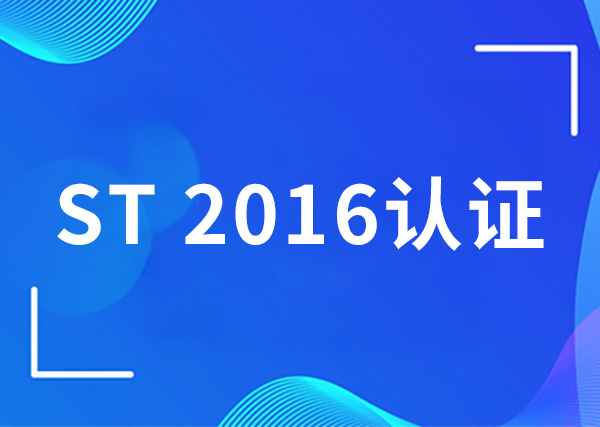 ST 2016认证